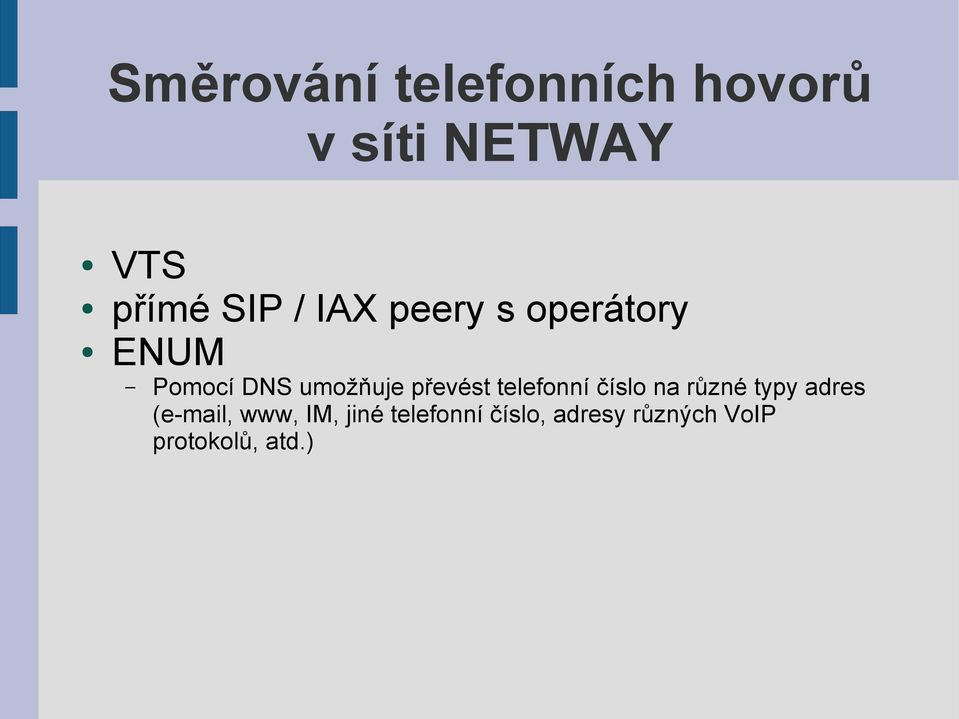 Směrování telefonních hovorů v síti NETWAY

- VTS
- přímé SIP / IAX peery s operátory
- ENUM
  - Pomocí DNS umožňuje převést telefonní číslo na různé typy adres (e-mail, www, IM, jiné telefonní číslo, adresy různých VoIP protokolů, atd.)